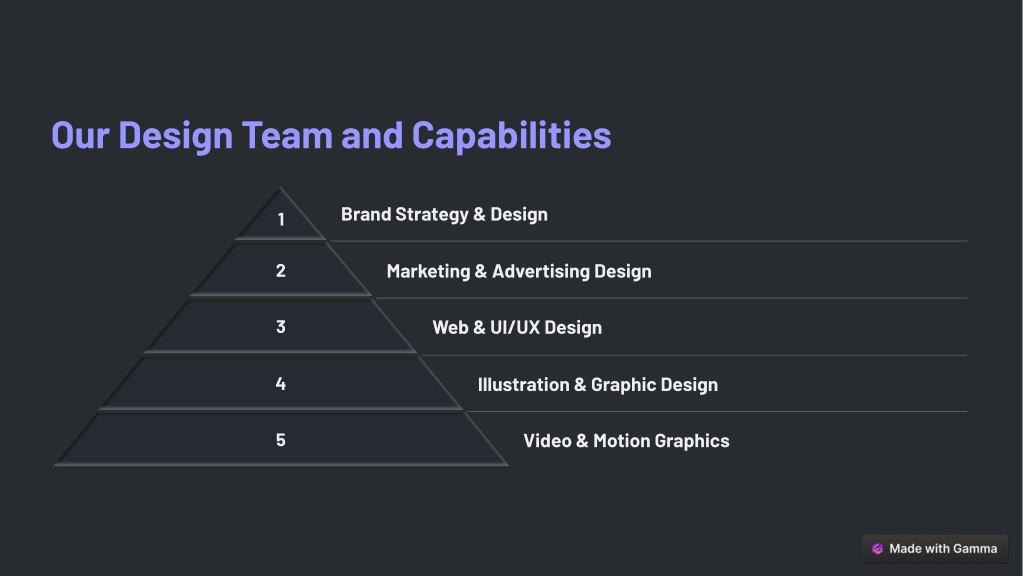 Our Design Team and Capabilities

1 Brand Strategy & Design

2 Marketing & Advertising Design

3 Web & UI/UX Design

4 Illustration & Graphic Design

5 Video & Motion Graphics

Made with Gamma